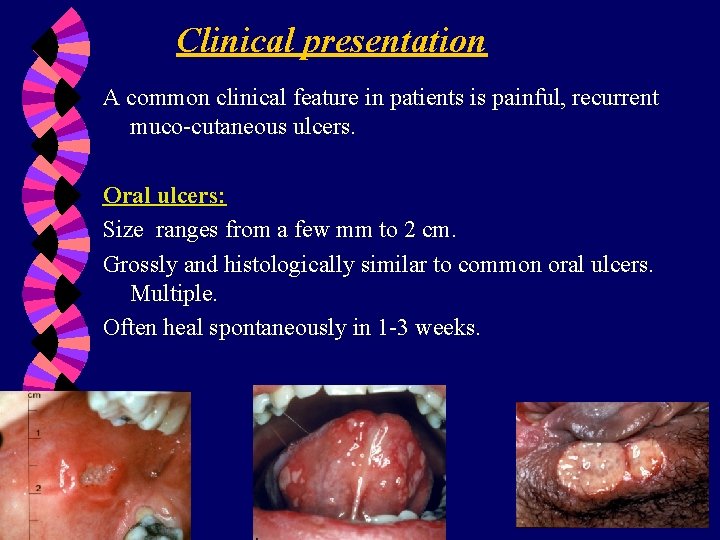 Clinical presentation

A common clinical feature in patients is painful, recurrent muco-cutaneous ulcers.

Oral ulcers:

Size ranges from a few mm to 2 cm.

Grossly and histologically similar to common oral ulcers. Multiple.

Often heal spontaneously in 1-3 weeks.

cm
1
2